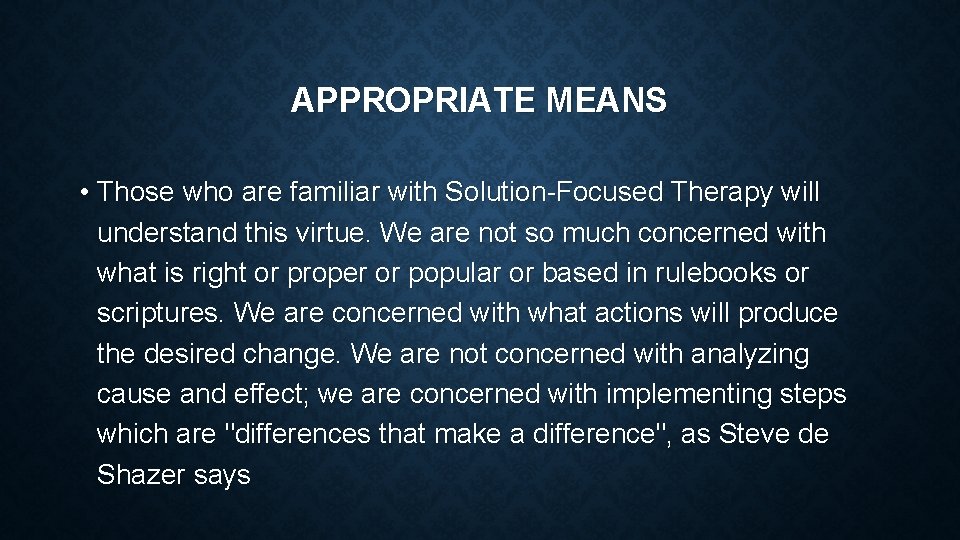 APPROPRIATE MEANS

• Those who are familiar with Solution-Focused Therapy will understand this virtue. We are not so much concerned with what is right or proper or popular or based in rulebooks or scriptures. We are concerned with what actions will produce the desired change. We are not concerned with analyzing cause and effect; we are concerned with implementing steps which are "differences that make a difference", as Steve de Shazer says